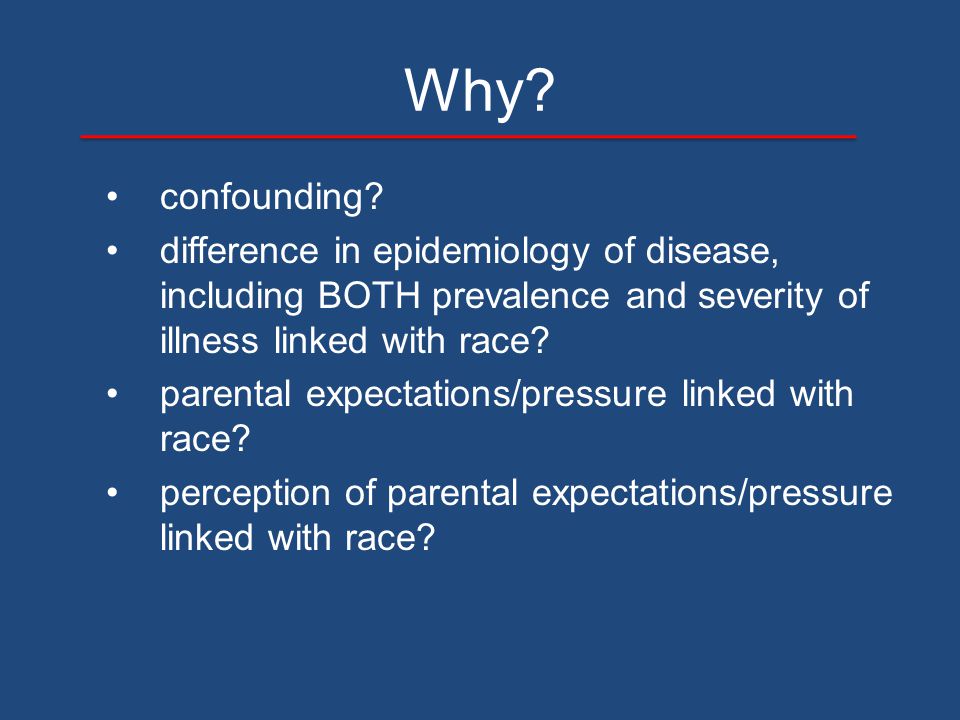 Why?

• confounding?
• difference in epidemiology of disease, including BOTH prevalence and severity of illness linked with race?
• parental expectations/pressure linked with race?
• perception of parental expectations/pressure linked with race?